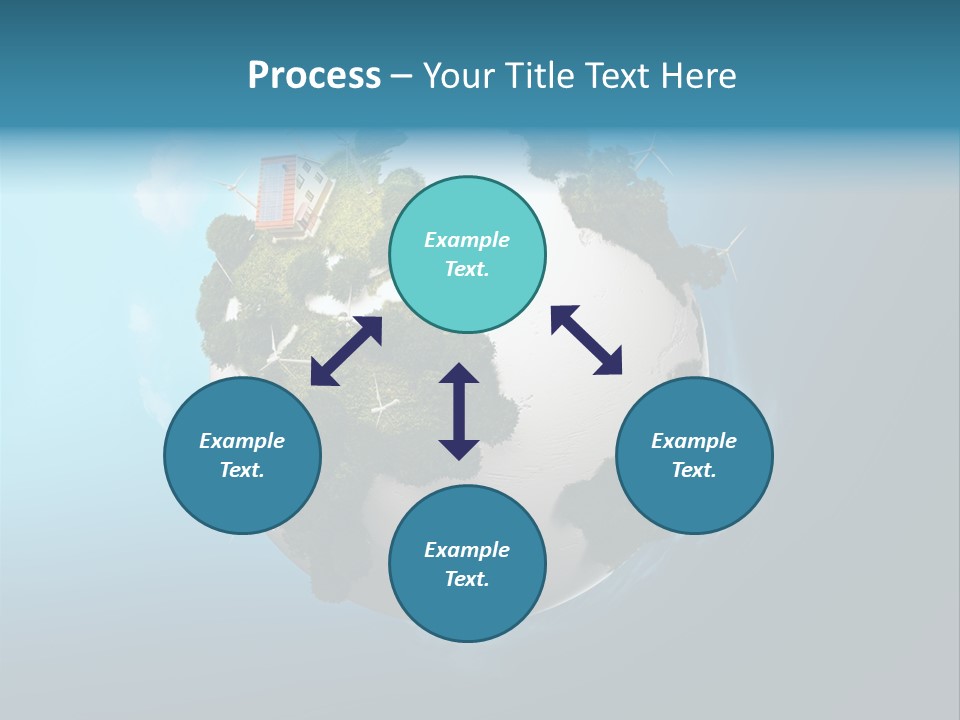 Process – Your Title Text Here

Example Text.

Example Text.

Example Text.

Example Text.